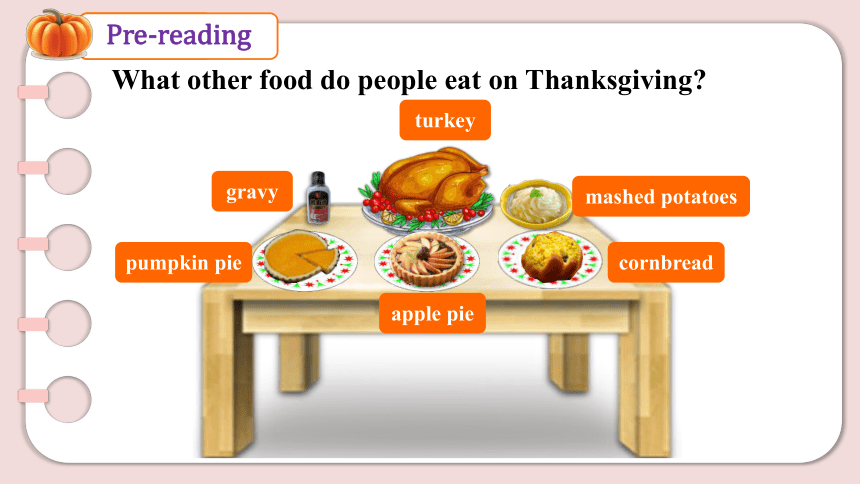 Pre-reading

What other food do people eat on Thanksgiving?

turkey

gravy

mashed potatoes

pumpkin pie

cornbread

apple pie